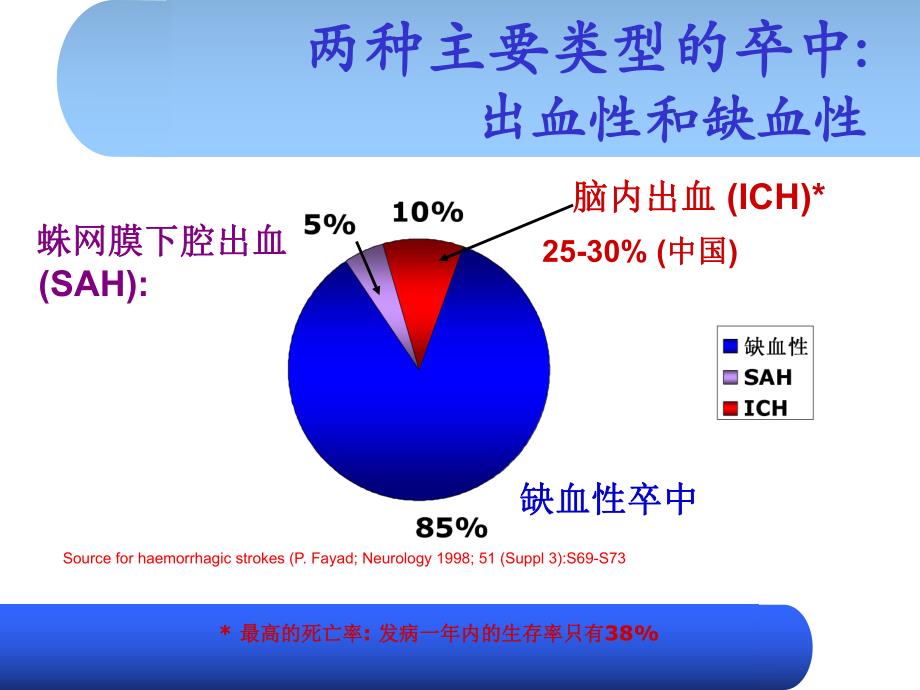 两种主要类型的卒中:
出血性和缺血性

蛛网膜下腔出血
(SAH):

5%

10%

脑内出血 (ICH)*
25-30% (中国)

缺血性
SAH
ICH

缺血性卒中

85%

Source for haemorrhagic strokes (P. Fayad; Neurology 1998; 51 (Suppl 3):S69-S73

* 最高的死亡率: 发病一年内的生存率只有38%